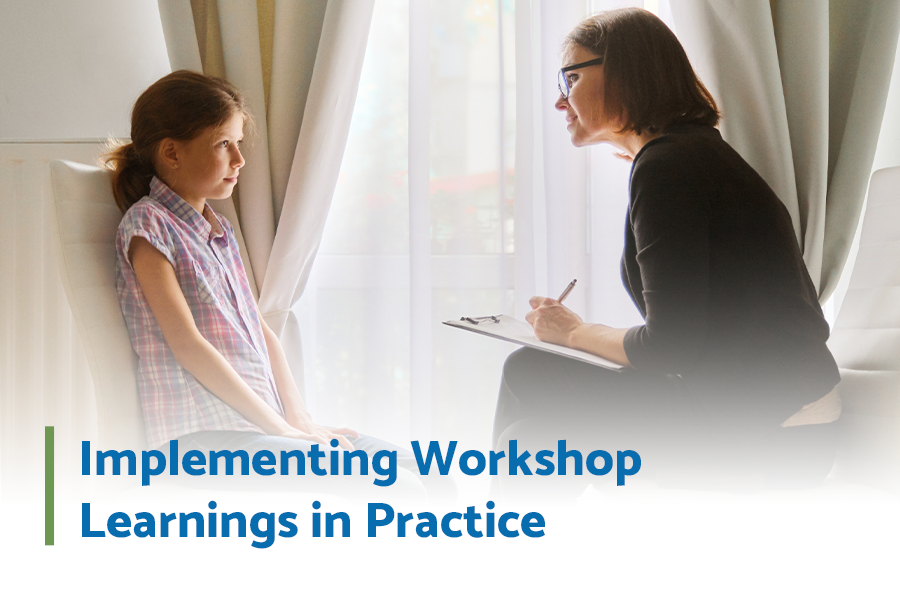 Implementing Workshop Learnings in Practice